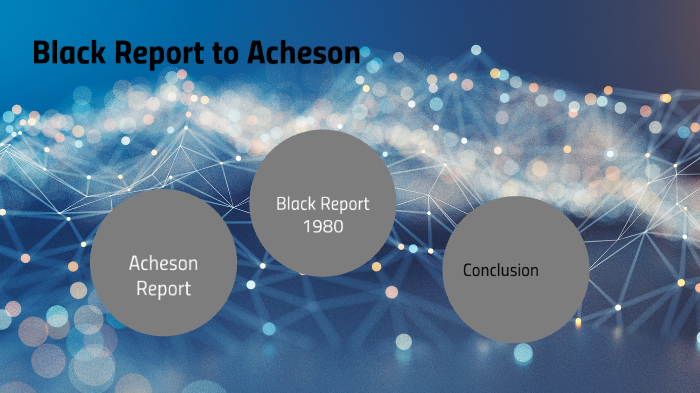 Black Report to Acheson

Acheson Report

Black Report 1980

Conclusion